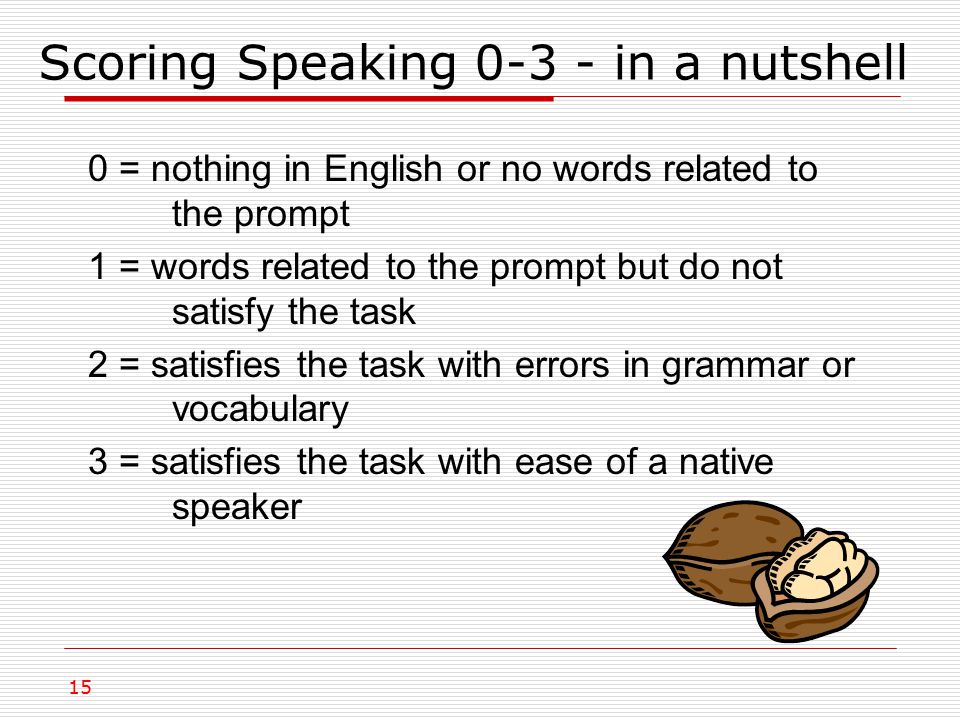 Scoring Speaking 0-3 - in a nutshell

0 = nothing in English or no words related to the prompt

1 = words related to the prompt but do not satisfy the task

2 = satisfies the task with errors in grammar or vocabulary

3 = satisfies the task with ease of a native speaker

15